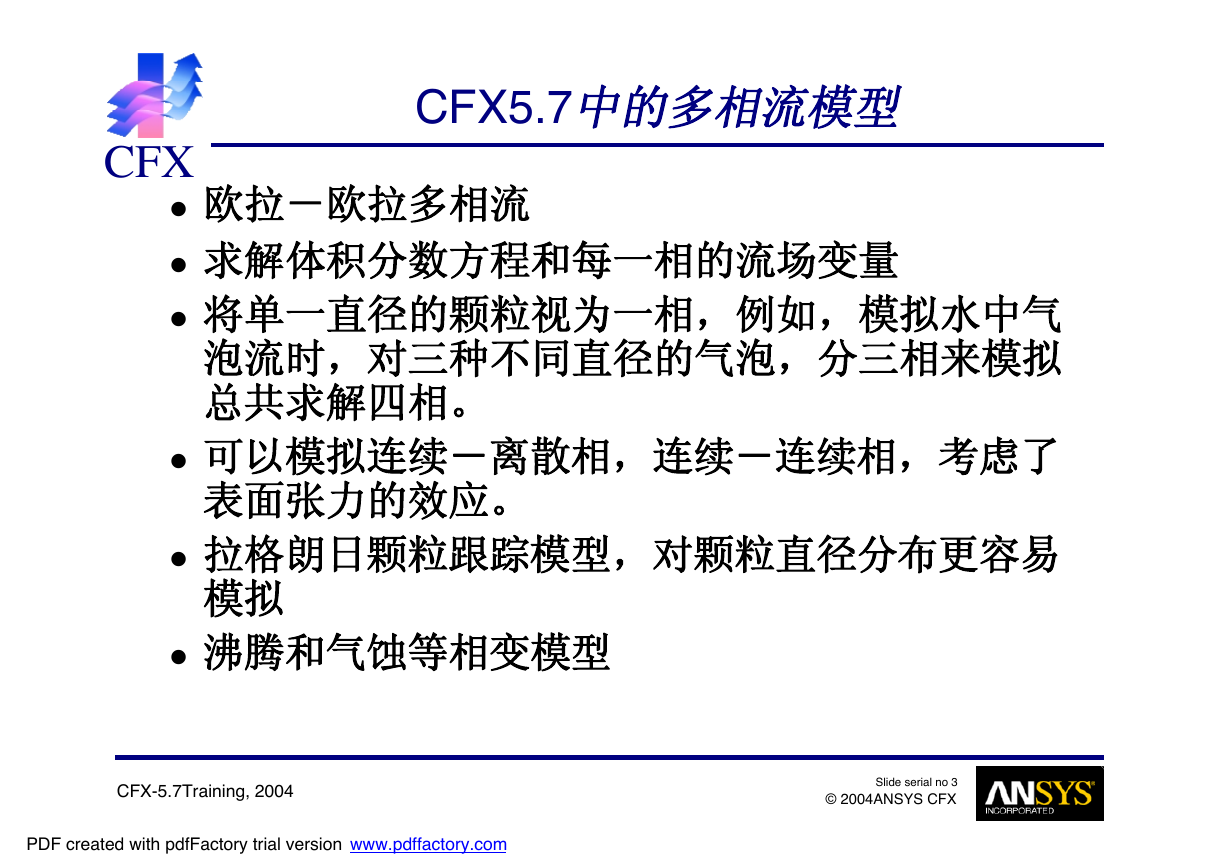 CFX

CFX5.7中的多相流模型

- 欧拉－欧拉多相流
- 求解体积分数方程和每一相的流场变量
- 将单一直径的颗粒视为一相，例如，模拟水中气泡流时，对三种不同直径的气泡，分三相来模拟总共求解四相。
- 可以模拟连续－离散相，连续－连续相，考虑了表面张力的效应。
- 拉格朗日颗粒跟踪模型，对颗粒直径分布更容易模拟
- 沸腾和气蚀等相变模型

CFX-5.7Training, 2004

Slide serial no 3
© 2004ANSYS CFX

ANSYS
INCORPORATED

PDF created with pdfFactory trial version www.pdffactory.com